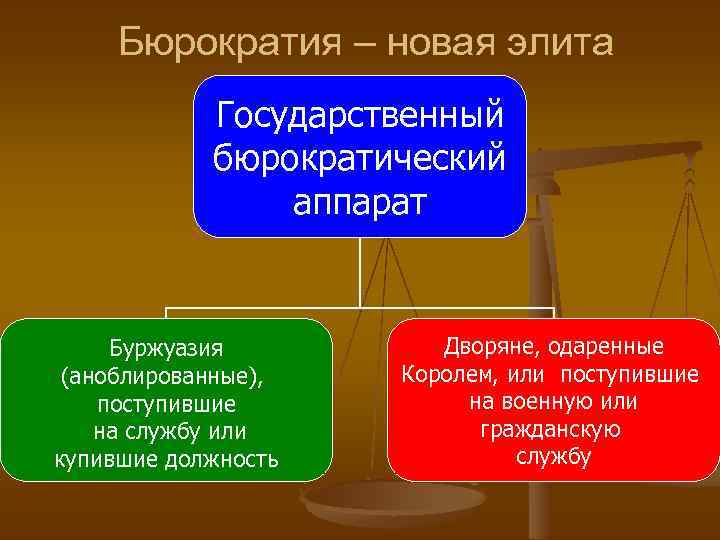 Бюрократия – новая элита

Государственный бюрократический аппарат

Буржуазия (аноблированные), поступившие на службу или купившие должность

Дворяне, одаренные Королем, или поступившие на военную или гражданскую службу